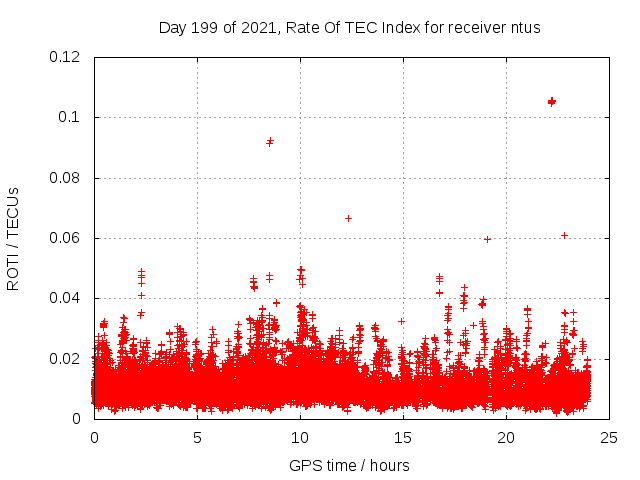 Day 199 of 2021, Rate Of TEC Index for receiver ntus

ROTI / TECUs

0.12
0.1
0.08
0.06
0.04
0.02
0

0
5
10
15
20
25

GPS time / hours